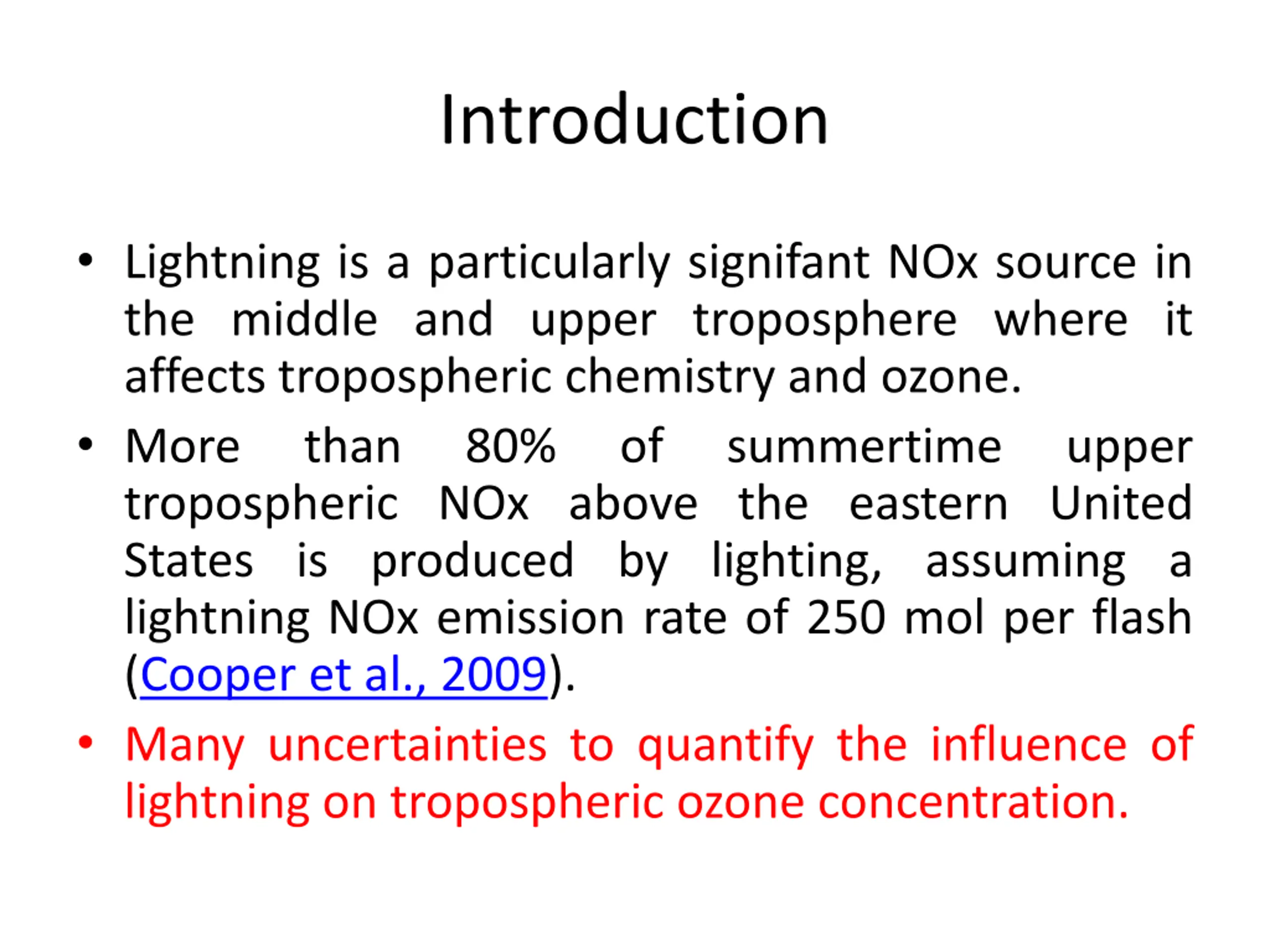 Introduction

• Lightning is a particularly signifant NOx source in the middle and upper troposphere where it affects tropospheric chemistry and ozone.

• More than 80% of summertime upper tropospheric NOx above the eastern United States is produced by lighting, assuming a lightning NOx emission rate of 250 mol per flash (Cooper et al., 2009).

• Many uncertainties to quantify the influence of lightning on tropospheric ozone concentration.